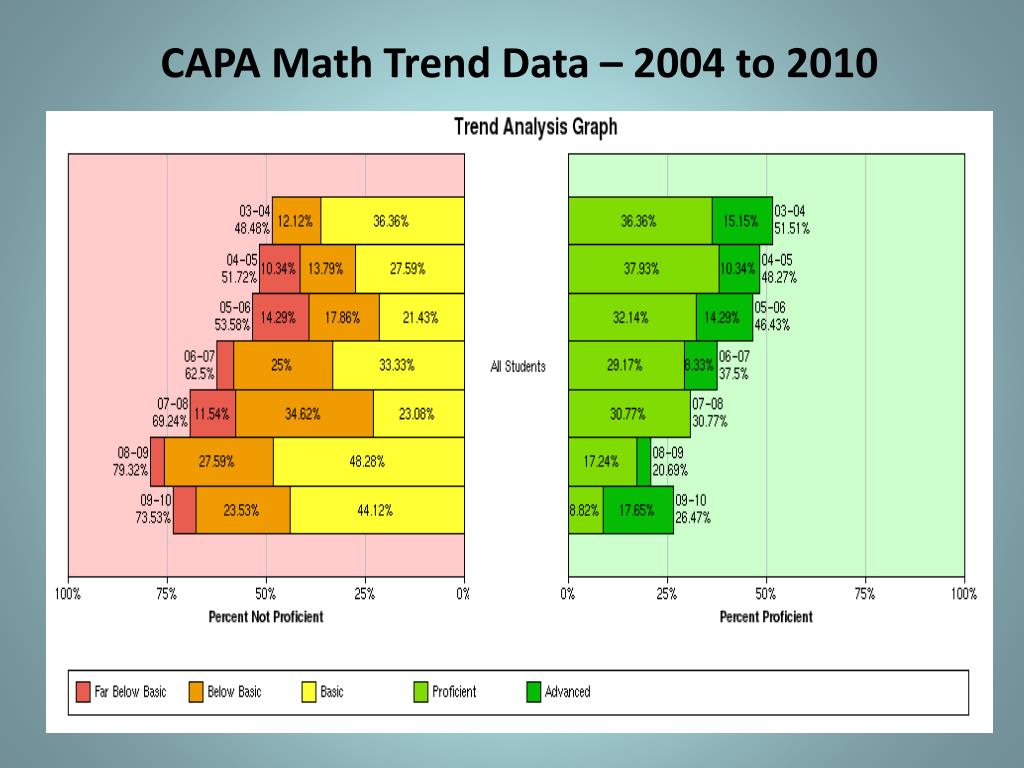 CAPA Math Trend Data – 2004 to 2010

Trend Analysis Graph

03-04
48.48%
12.12%
36.36%

04-05
51.72%
10.34%
13.79%
27.59%

05-06
53.58%
14.29%
17.86%
21.43%

06-07
62.5%
25%
33.33%

07-08
69.24%
11.54%
34.62%
23.08%

08-09
79.32%
27.59%
48.28%

09-10
73.53%
23.53%
44.12%

100%
75%
50%
25%
0%
Percent Not Proficient

All Students

36.36%
15.15%
03-04
51.51%

37.93%
10.34%
04-05
48.27%

32.14%
14.29%
05-06
46.43%

29.17%
8.33%
06-07
37.5%

30.77%
07-08
30.77%

17.24%
08-09
20.69%

8.82%
17.65%
09-10
26.47%

0%
25%
50%
75%
100%
Percent Proficient

Far Below Basic
Below Basic
Basic
Proficient
Advanced